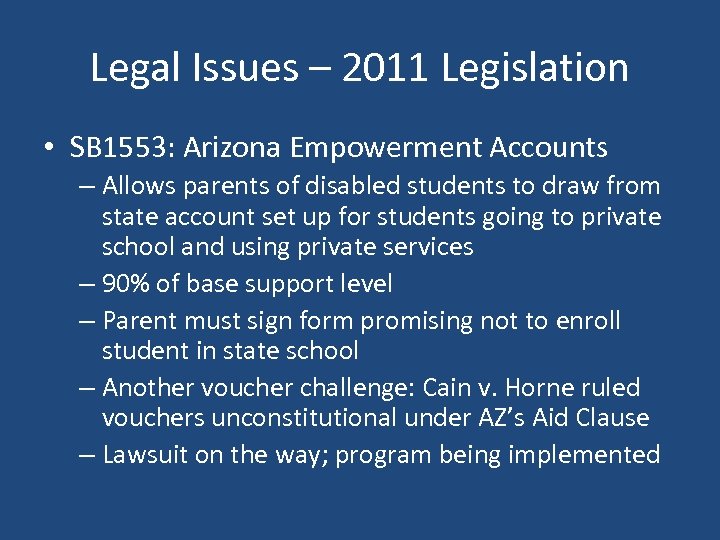 Legal Issues – 2011 Legislation

• SB1553: Arizona Empowerment Accounts
– Allows parents of disabled students to draw from state account set up for students going to private school and using private services
– 90% of base support level
– Parent must sign form promising not to enroll student in state school
– Another voucher challenge: Cain v. Horne ruled vouchers unconstitutional under AZ's Aid Clause
– Lawsuit on the way; program being implemented